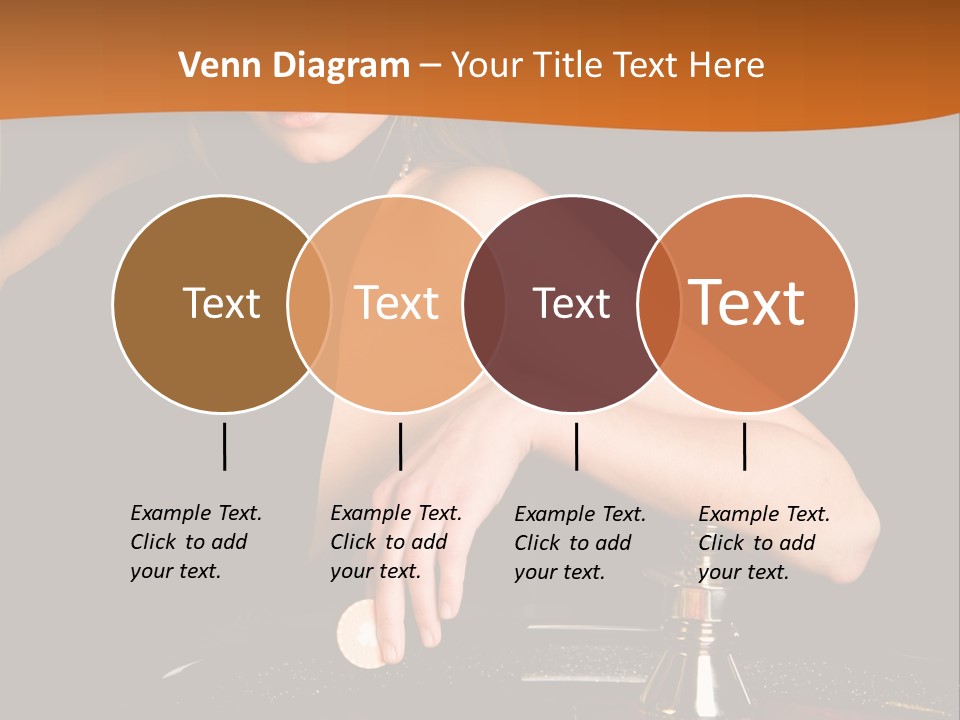 Venn Diagram – Your Title Text Here

Text

Text

Text

Text

Example Text. Click to add your text.

Example Text. Click to add your text.

Example Text. Click to add your text.

Example Text. Click to add your text.